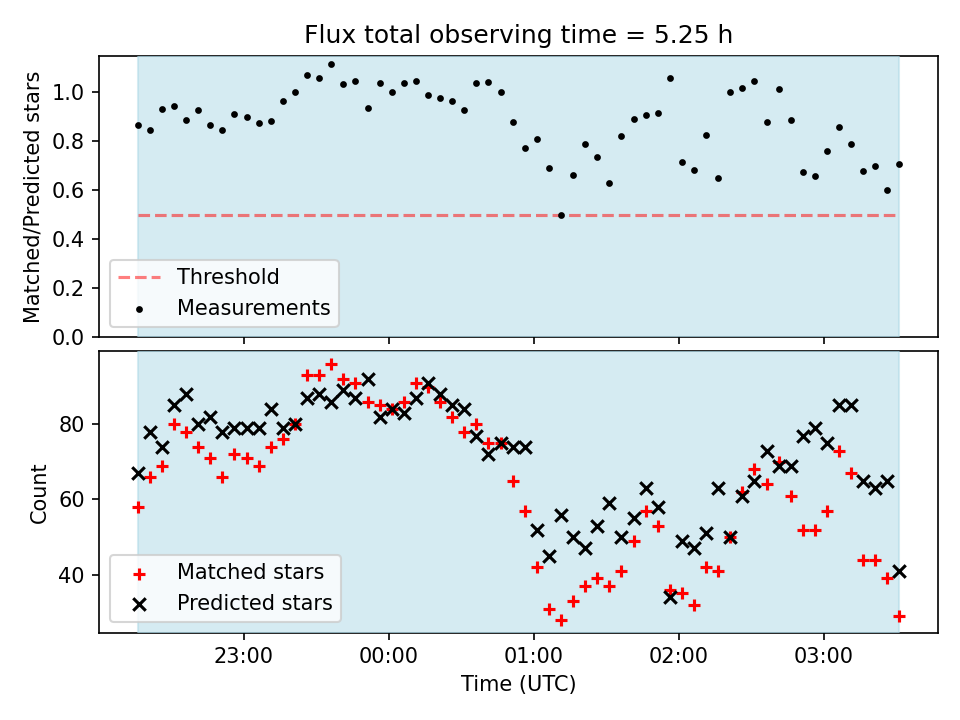 Flux total observing time = 5.25 h

Matched/Predicted stars

1.0
0.8
0.6
0.4
0.2
0.0

Threshold
Measurements

Count

80
60
40

Matched stars
Predicted stars

23:00
00:00
01:00
02:00
03:00

Time (UTC)